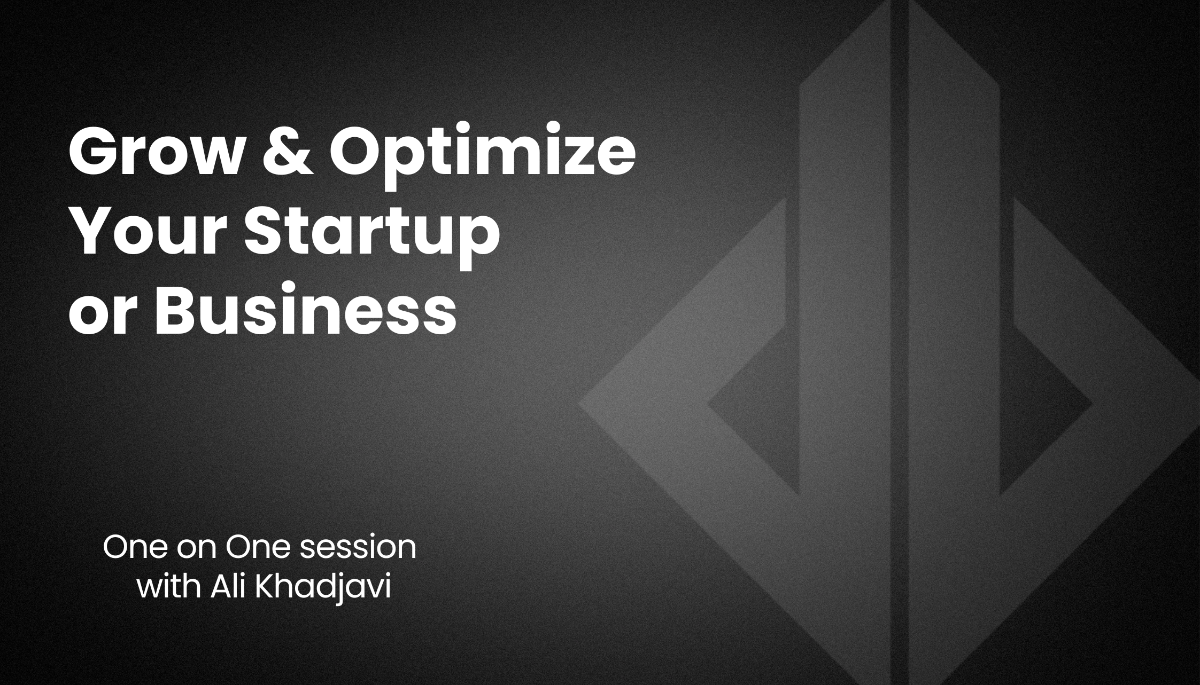 Grow & Optimize Your Startup or Business

One on One session with Ali Khadjavi